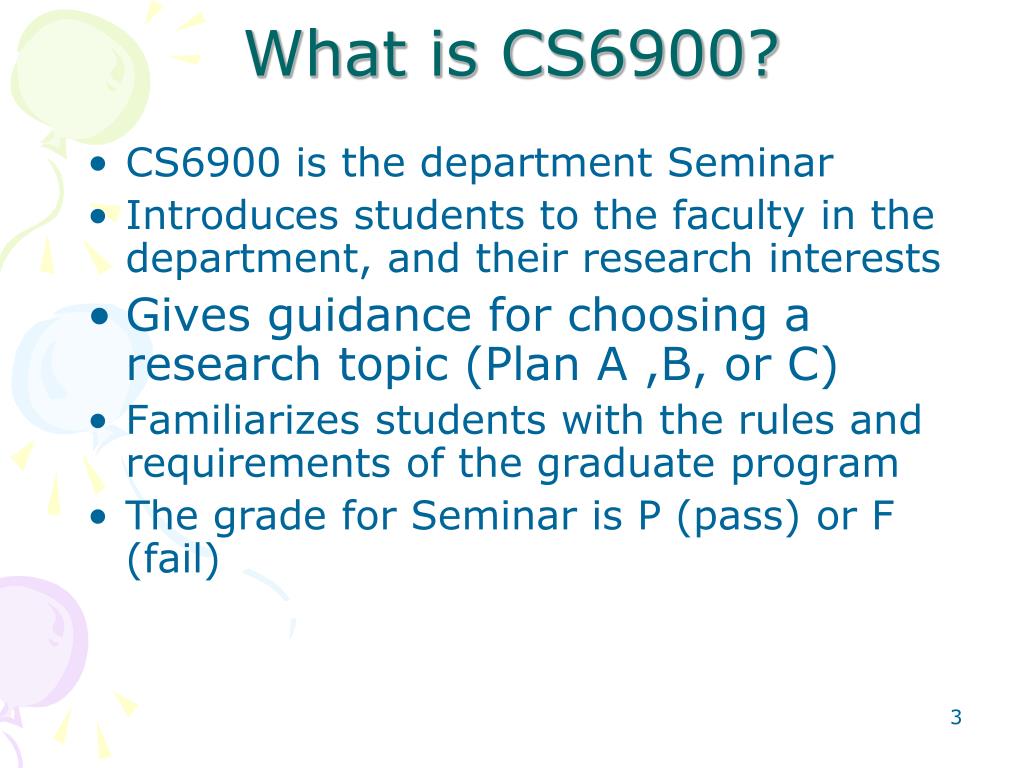 What is CS6900?

• CS6900 is the department Seminar
• Introduces students to the faculty in the department, and their research interests
• Gives guidance for choosing a research topic (Plan A ,B, or C)
• Familiarizes students with the rules and requirements of the graduate program
• The grade for Seminar is P (pass) or F (fail)

3